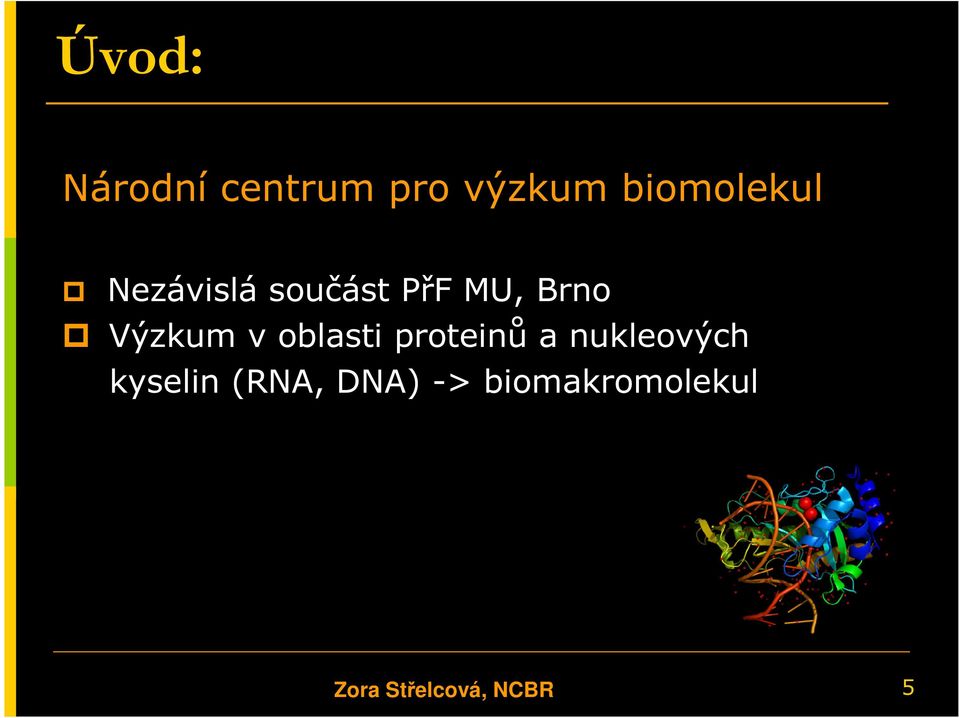 Úvod:

Národní centrum pro výzkum biomolekul

Nezávislá součást PřF MU, Brno

Výzkum v oblasti proteinů a nukleových kyselin (RNA, DNA) -> biomakromolekul

Zora Střelcová, NCBR

5